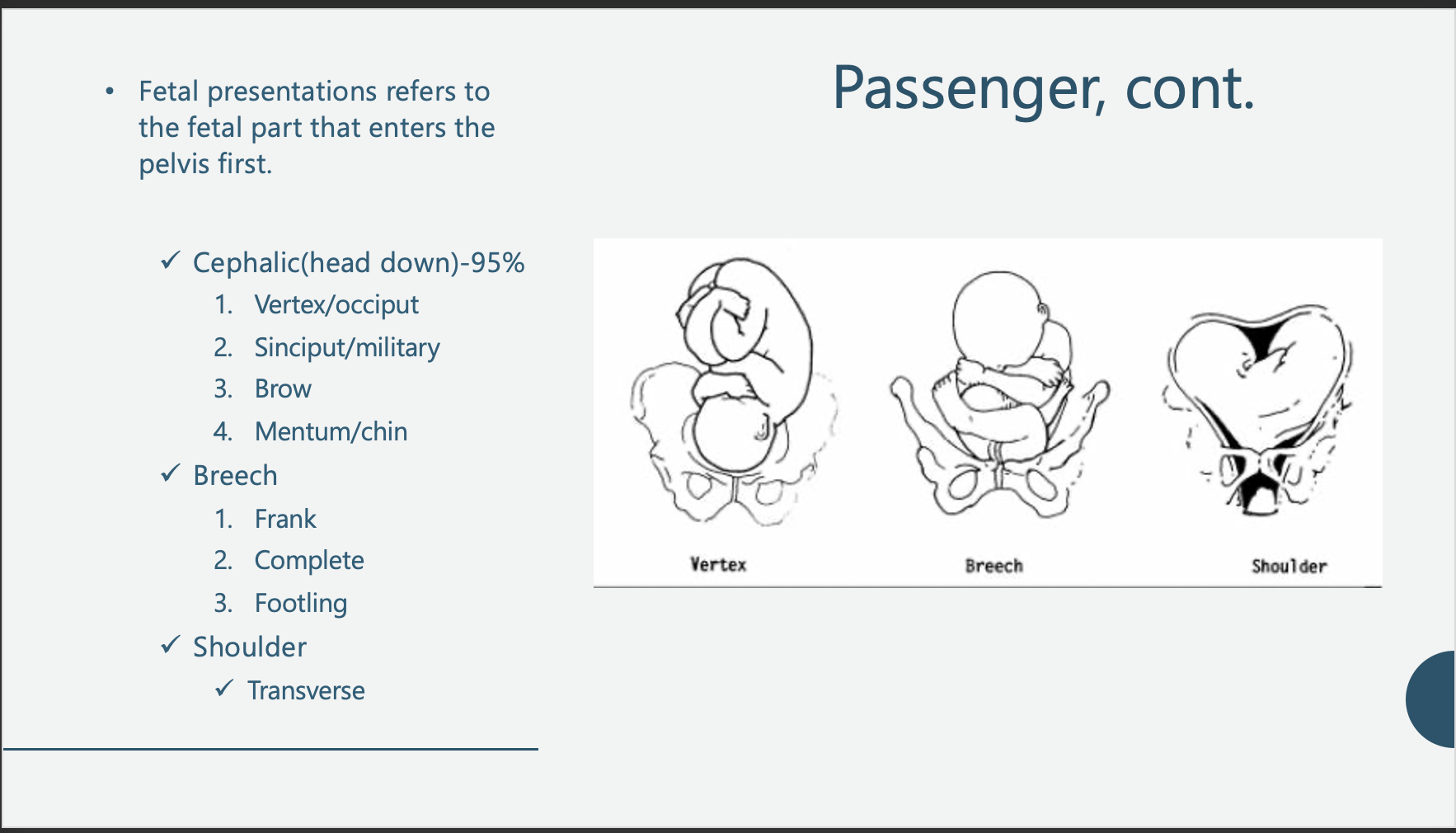 Passenger, cont.

• Fetal presentations refers to the fetal part that enters the pelvis first.

✓ Cephalic(head down)-95%
1. Vertex/occiput
2. Sinciput/military
3. Brow
4. Mentum/chin
✓ Breech
1. Frank
2. Complete
3. Footling
✓ Shoulder
✓ Transverse

Vertex

Breech

Shoulder